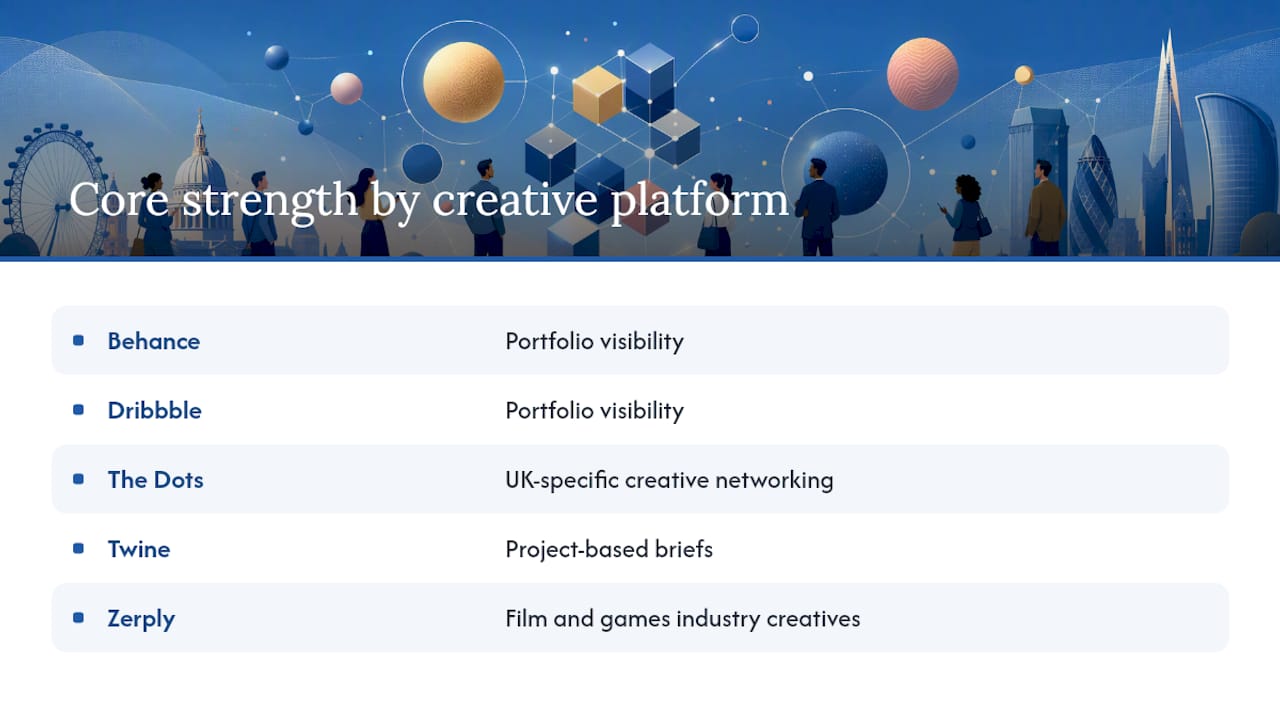 Core strength by creative platform

| | |
|---|---|
| Behance | Portfolio visibility |
| Dribbble | Portfolio visibility |
| The Dots | UK-specific creative networking |
| Twine | Project-based briefs |
| Zerply | Film and games industry creatives |